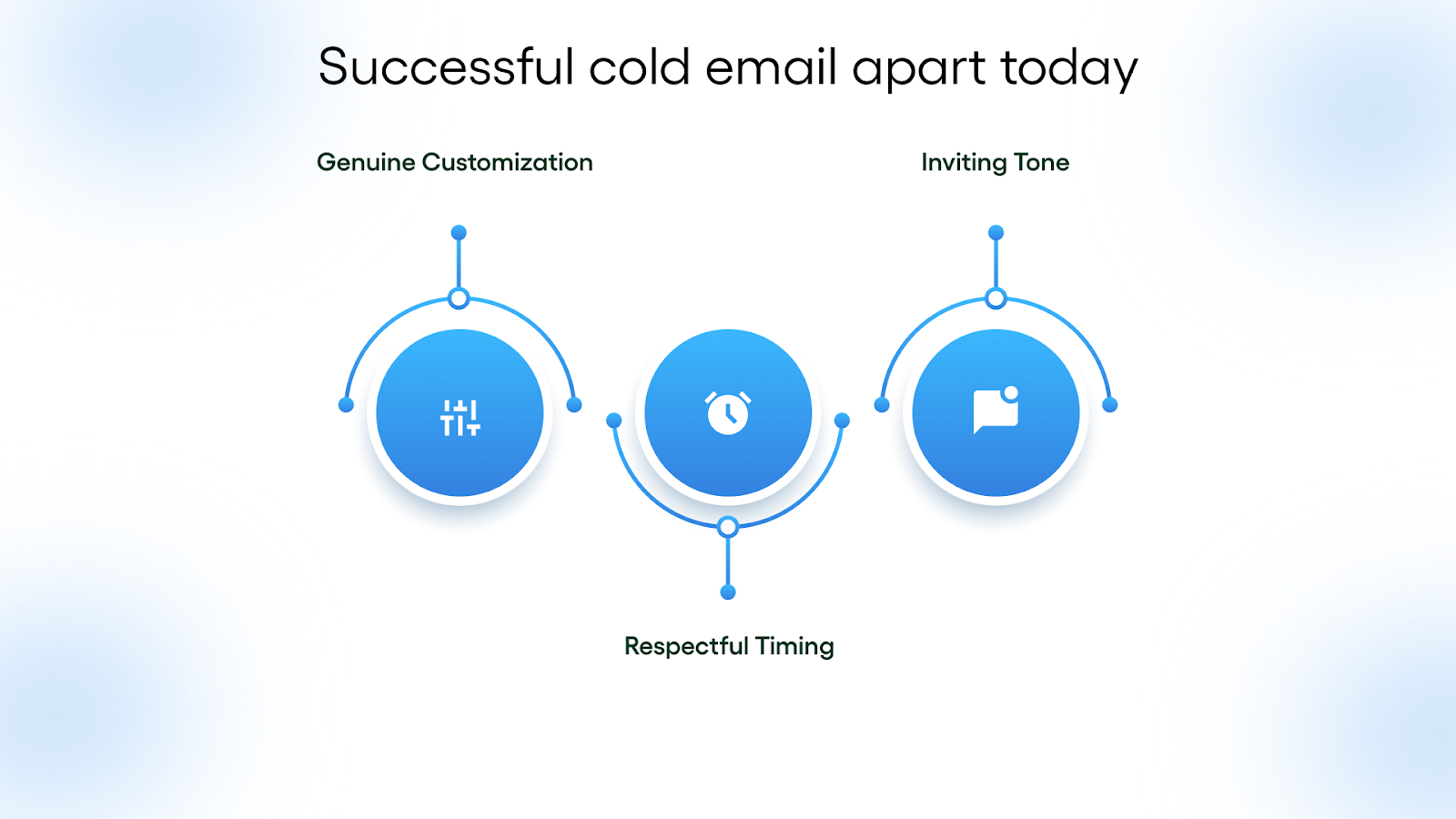 Successful cold email apart today

Genuine Customization

Inviting Tone

Respectful Timing